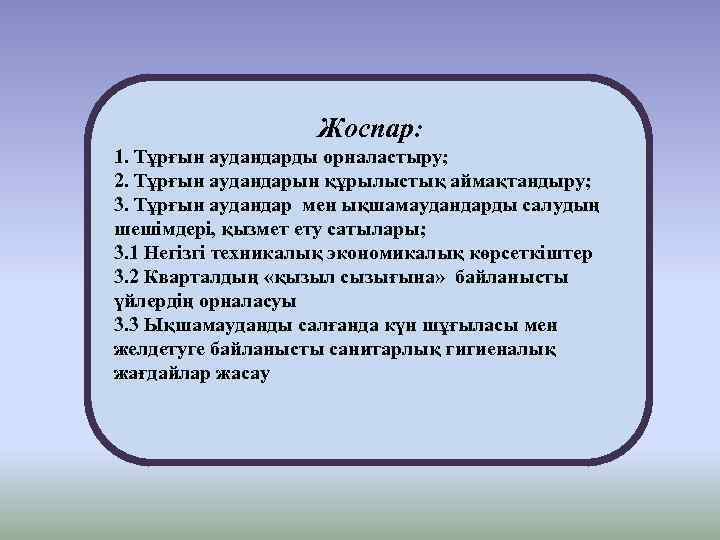 Жоспар:

1. Тұрғын аудандарды орналастыру;
2. Тұрғын аудандарын құрылыстық аймақтандыру;
3. Тұрғын аудандар мен ықшамаудандарды салудың шешімдері, қызмет ету сатылары;
3.1 Негізгі техникалық экономикалық көрсеткіштер
3.2 Кварталдың «қызыл сызығына» байланысты үйлердің орналасуы
3.3 Ықшамауданды салғанда күн шұғыласы мен желдетуге байланысты санитарлық гигиеналық жағдайлар жасау